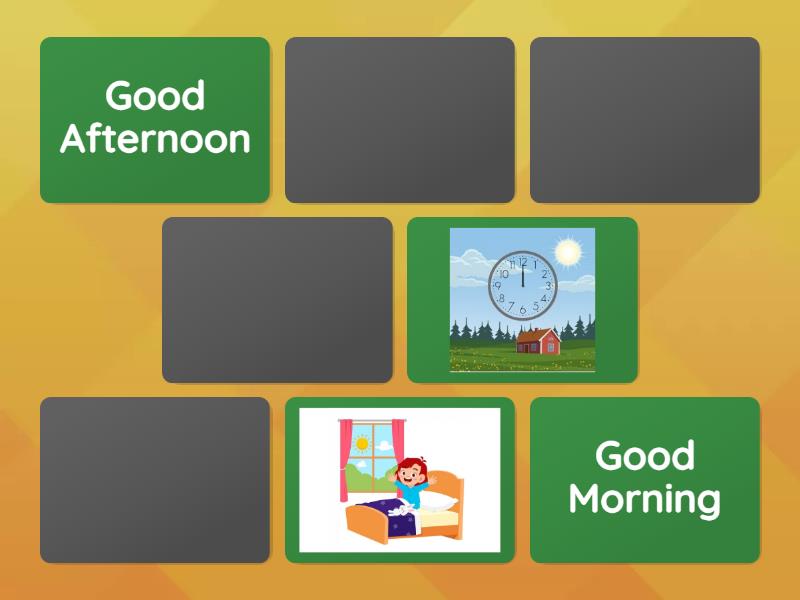 Good Afternoon

12 1 2 3 4 5 6 7 8 9 10 11

Good Morning